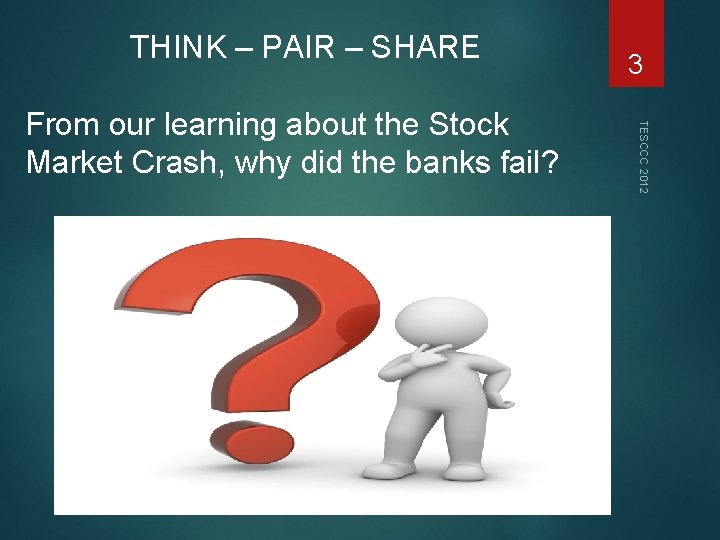 THINK – PAIR – SHARE

3

From our learning about the Stock Market Crash, why did the banks fail?

TESCCC 2012